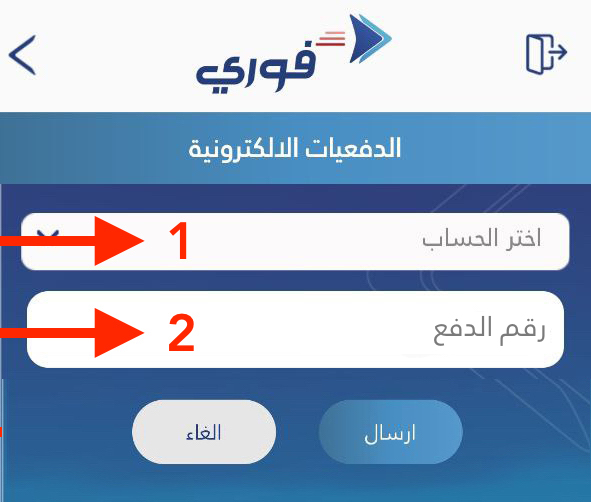 فوري

الدفعيات الالكترونية

اختر الحساب
1

رقم الدفع
2

ارسال

الغاء